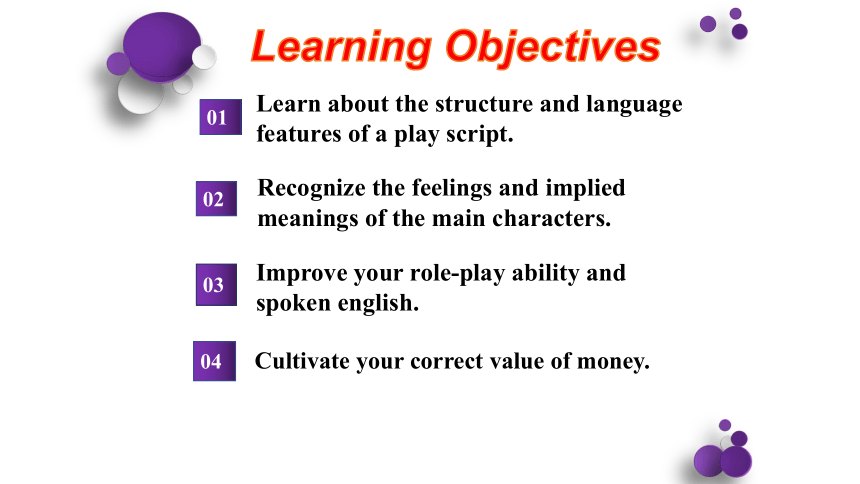 Learning Objectives

01 Learn about the structure and language features of a play script.

02 Recognize the feelings and implied meanings of the main characters.

03 Improve your role-play ability and spoken english.

04 Cultivate your correct value of money.